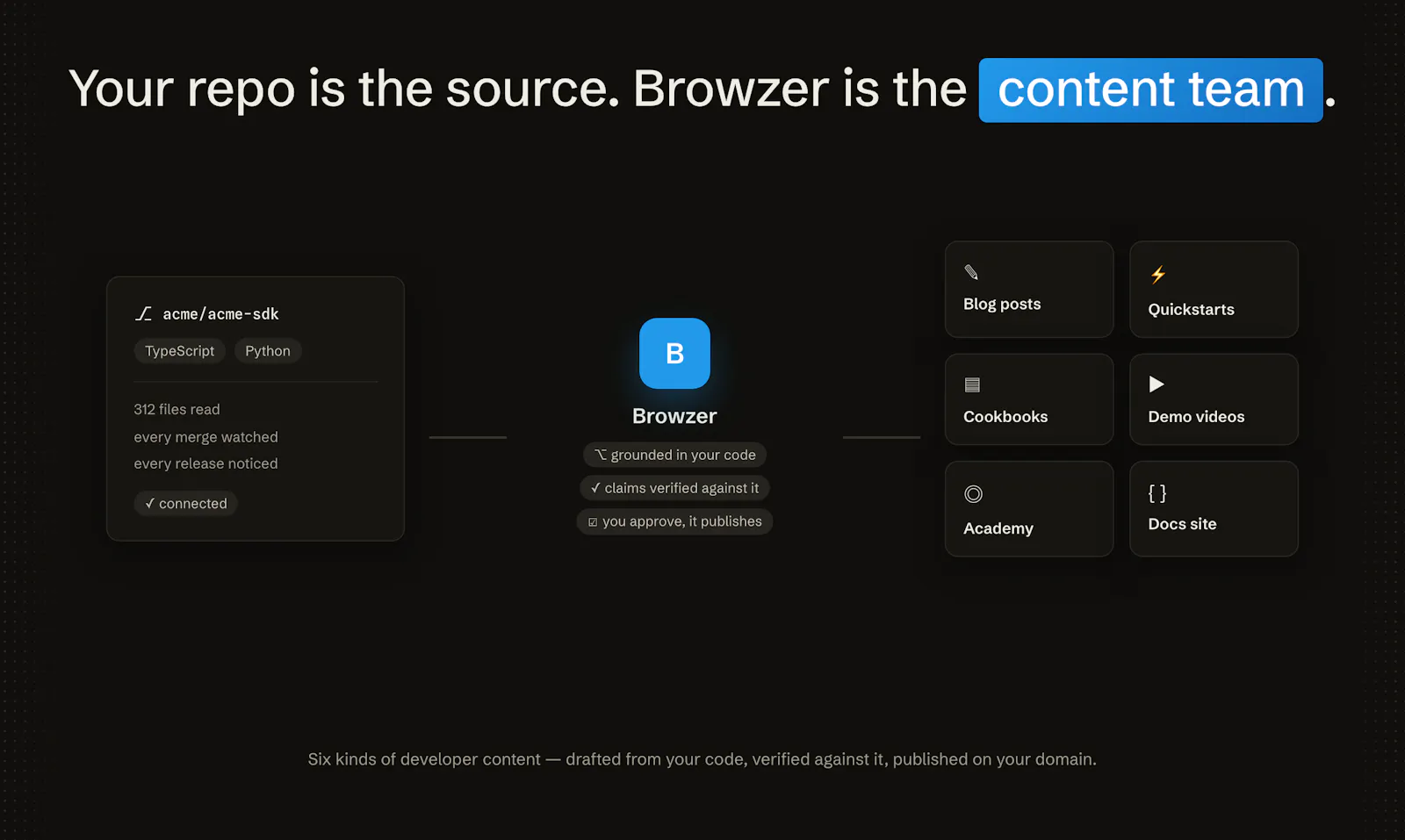 Your repo is the source. Browzer is the content team.

acme/acme-sdk

TypeScript Python

312 files read
every merge watched
every release noticed

✓ connected

B
Browzer

⌥ grounded in your code
✓ claims verified against it
☑ you approve, it publishes

Blog posts
Quickstarts
Cookbooks
Demo videos
Academy
{ }
Docs site

Six kinds of developer content — drafted from your code, verified against it, published on your domain.